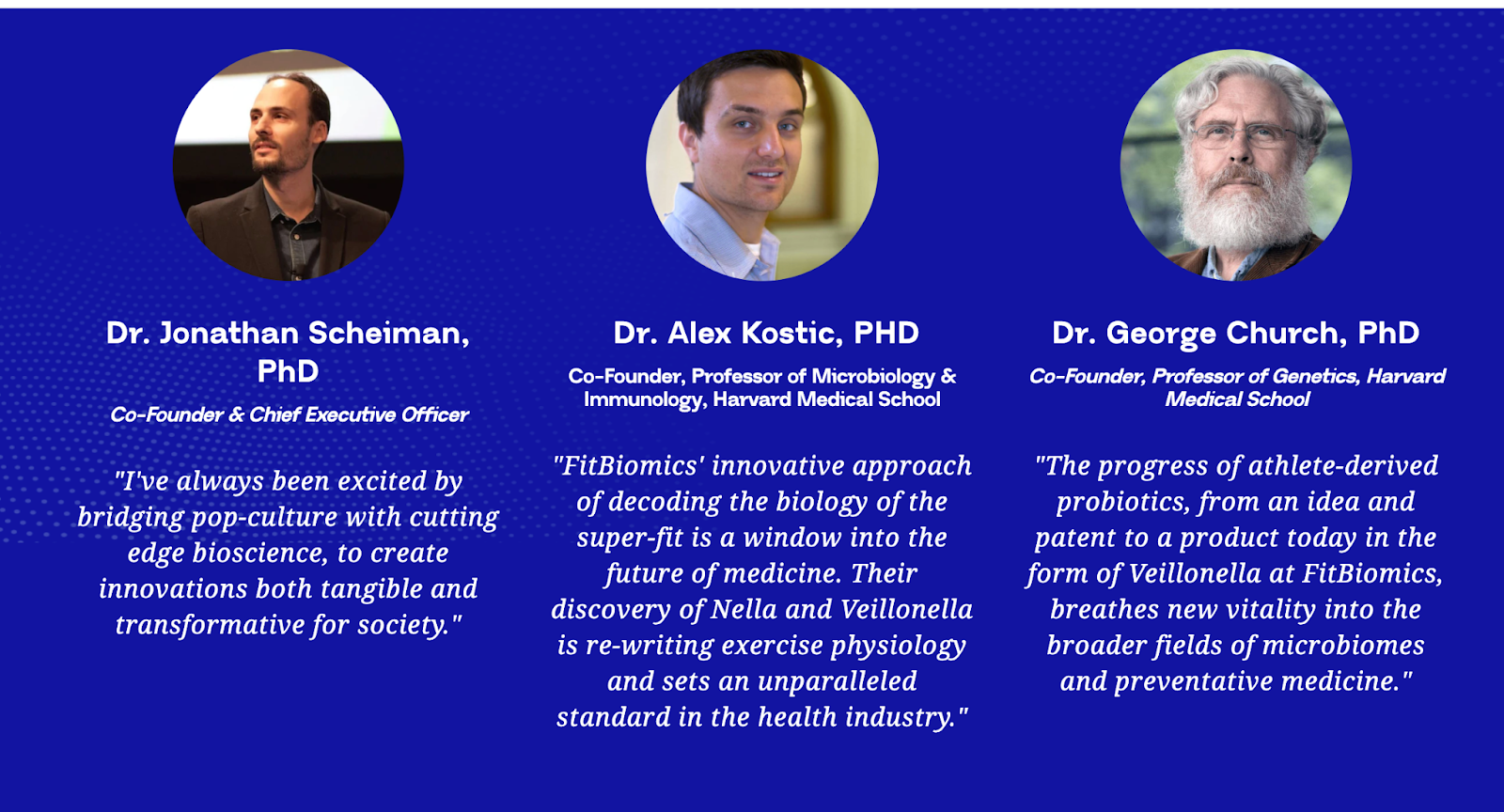 Dr. Jonathan Scheiman, PhD

Co-Founder & Chief Executive Officer

"I've always been excited by bridging pop-culture with cutting edge bioscience, to create innovations both tangible and transformative for society."

Dr. Alex Kostic, PHD

Co-Founder, Professor of Microbiology & Immunology, Harvard Medical School

"FitBiomics' innovative approach of decoding the biology of the super-fit is a window into the future of medicine. Their discovery of Nella and Veillonella is re-writing exercise physiology and sets an unparalleled standard in the health industry."

Dr. George Church, PhD

Co-Founder, Professor of Genetics, Harvard Medical School

"The progress of athlete-derived probiotics, from an idea and patent to a product today in the form of Veillonella at FitBiomics, breathes new vitality into the broader fields of microbiomes and preventative medicine."